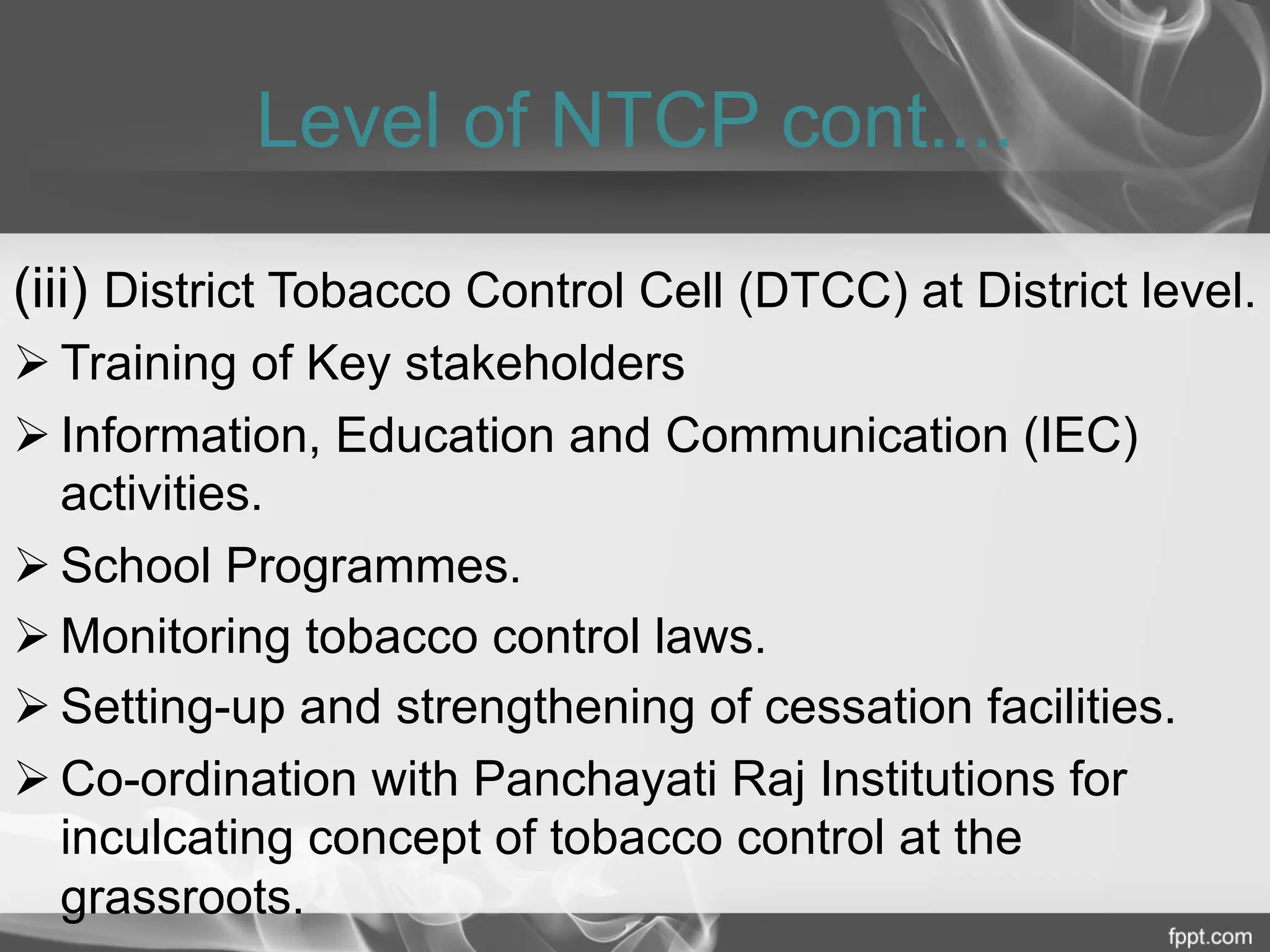 Level of NTCP cont….

(iii) District Tobacco Control Cell (DTCC) at District level.

➢ Training of Key stakeholders

➢ Information, Education and Communication (IEC) activities.

➢ School Programmes.

➢ Monitoring tobacco control laws.

➢ Setting-up and strengthening of cessation facilities.

➢ Co-ordination with Panchayati Raj Institutions for inculcating concept of tobacco control at the grassroots.

fppt.com